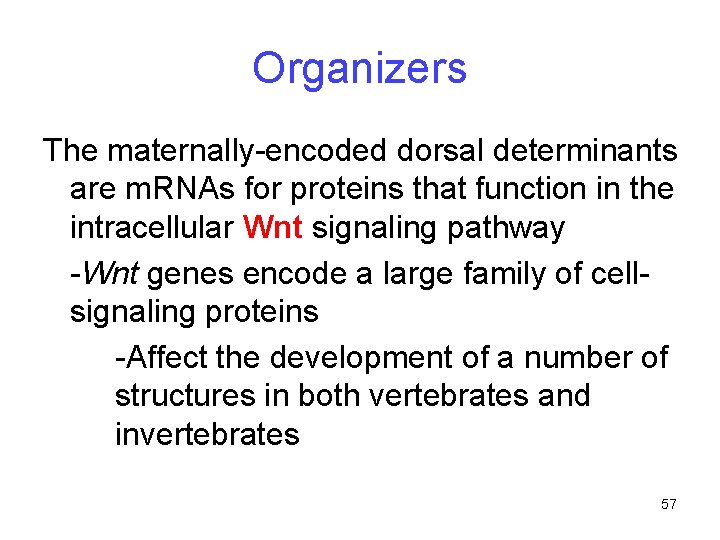 Organizers

The maternally-encoded dorsal determinants are mRNAs for proteins that function in the intracellular Wnt signaling pathway

-Wnt genes encode a large family of cell-signaling proteins

-Affect the development of a number of structures in both vertebrates and invertebrates

57